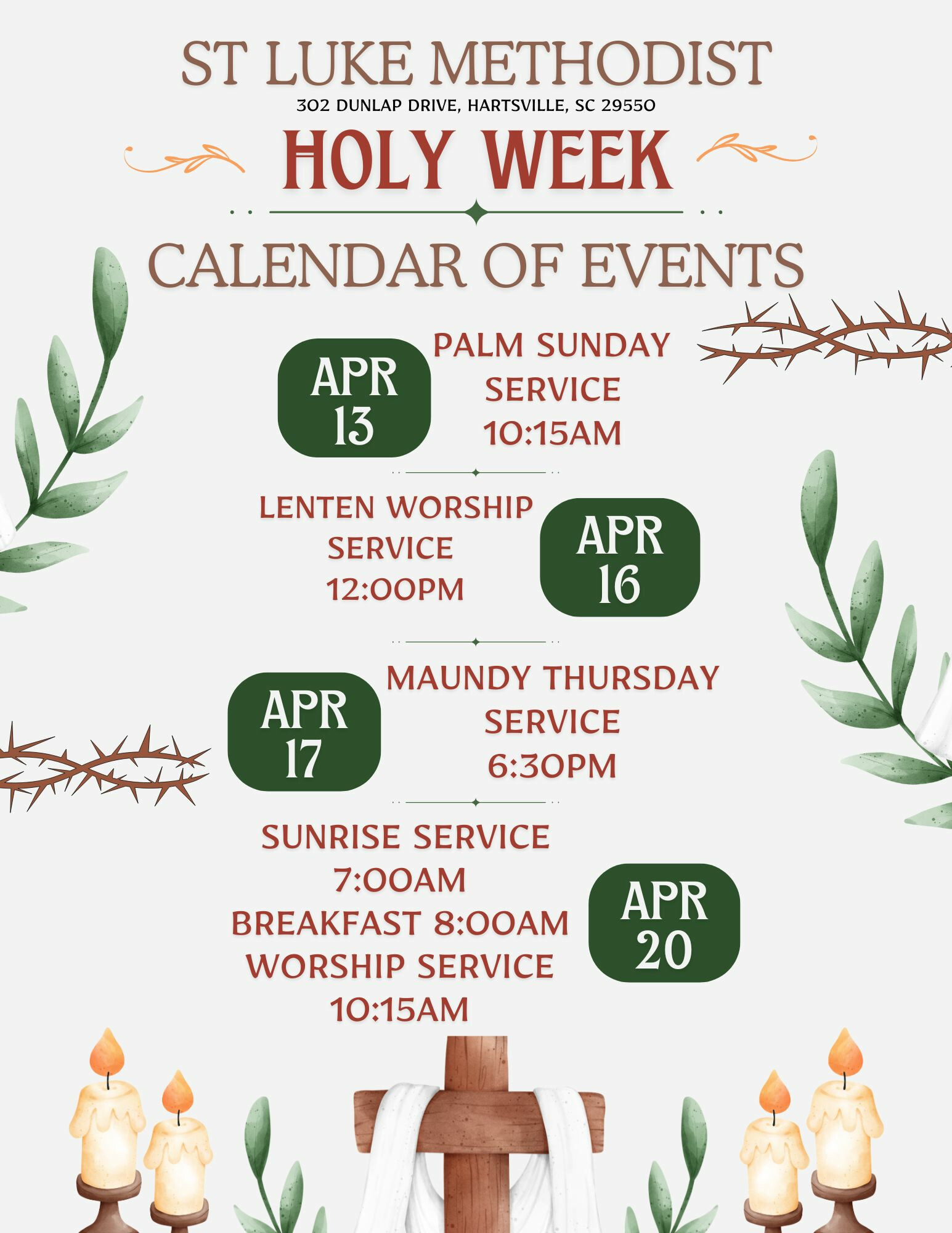 ST LUKE METHODIST
302 DUNLAP DRIVE, HARTSVILLE, SC 29550
HOLY WEEK
CALENDAR OF EVENTS

APR 13
PALM SUNDAY SERVICE 10:15AM

LENTEN WORSHIP SERVICE 12:00PM
APR 16

APR 17
MAUNDY THURSDAY SERVICE 6:30PM

SUNRISE SERVICE 7:00AM
BREAKFAST 8:00AM
WORSHIP SERVICE 10:15AM
APR 20